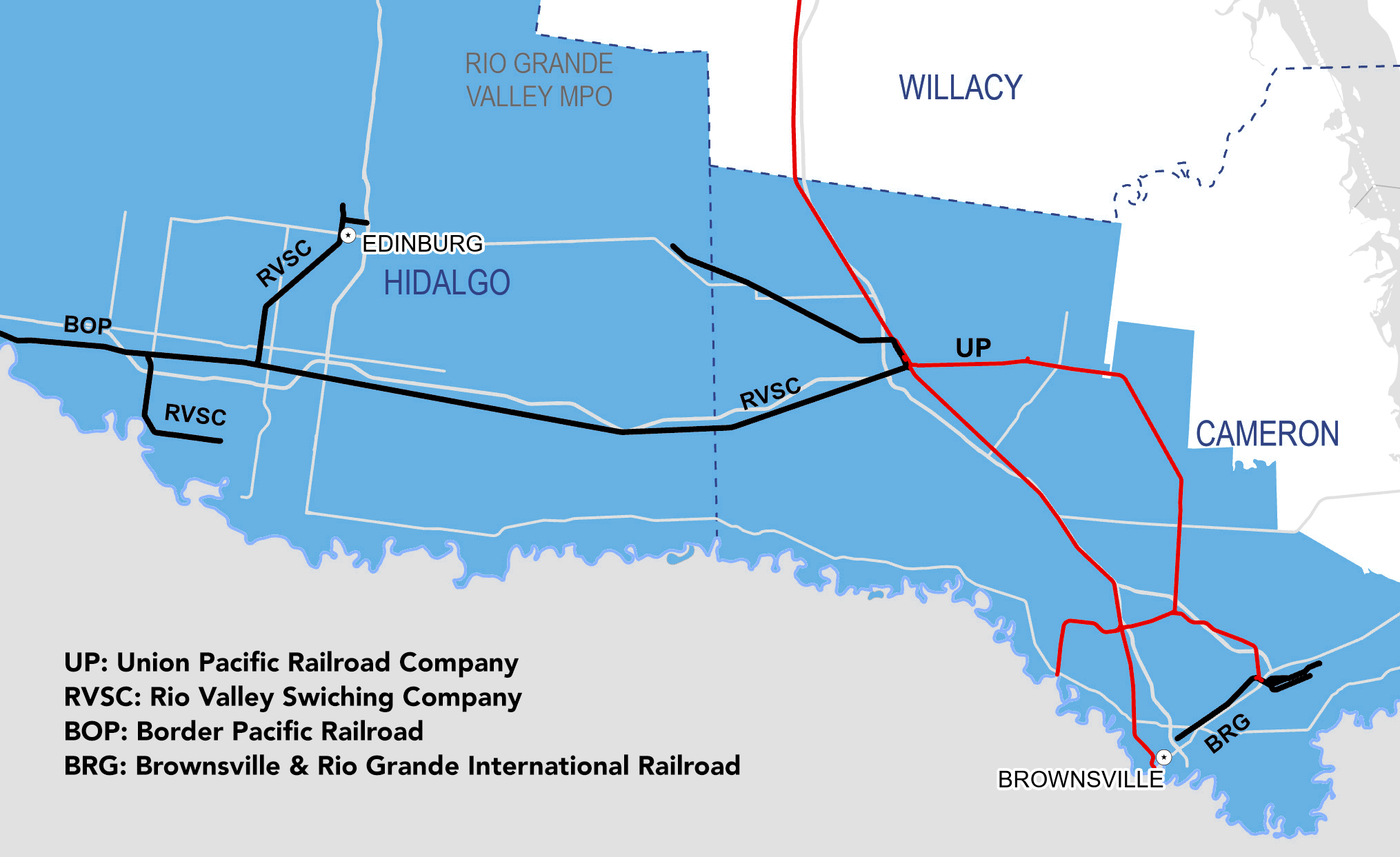 RIO GRANDE VALLEY MPO

WILLACY

EDINBURG

HIDALGO

RVSC

BOP

RVSC

RVSC

UP

CAMERON

BRG

BROWNSVILLE

UP: Union Pacific Railroad Company
RVSC: Rio Valley Swiching Company
BOP: Border Pacific Railroad
BRG: Brownsville & Rio Grande International Railroad